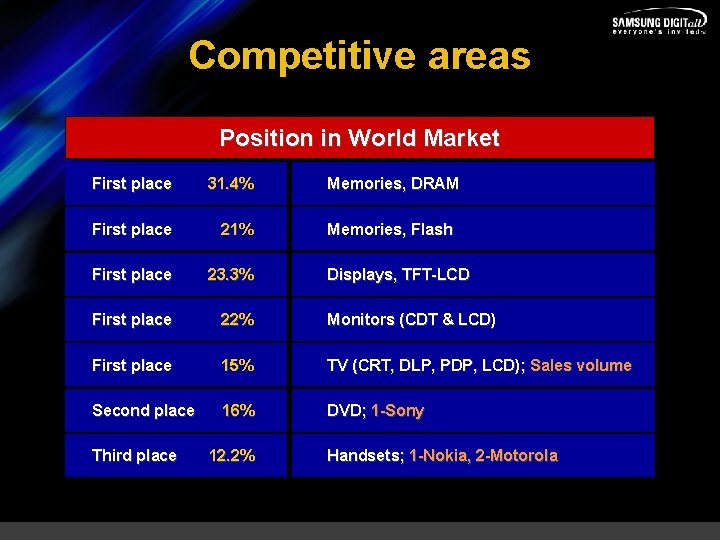 SAMSUNG DIGITall
everyone's invited

Competitive areas

| Position in World Market | | |
|---|---|---|
| First place | 31.4% | Memories, DRAM |
| First place | 21% | Memories, Flash |
| First place | 23.3% | Displays, TFT-LCD |
| First place | 22% | Monitors (CDT & LCD) |
| First place | 15% | TV (CRT, DLP, PDP, LCD); Sales volume |
| Second place | 16% | DVD; 1-Sony |
| Third place | 12.2% | Handsets; 1-Nokia, 2-Motorola |